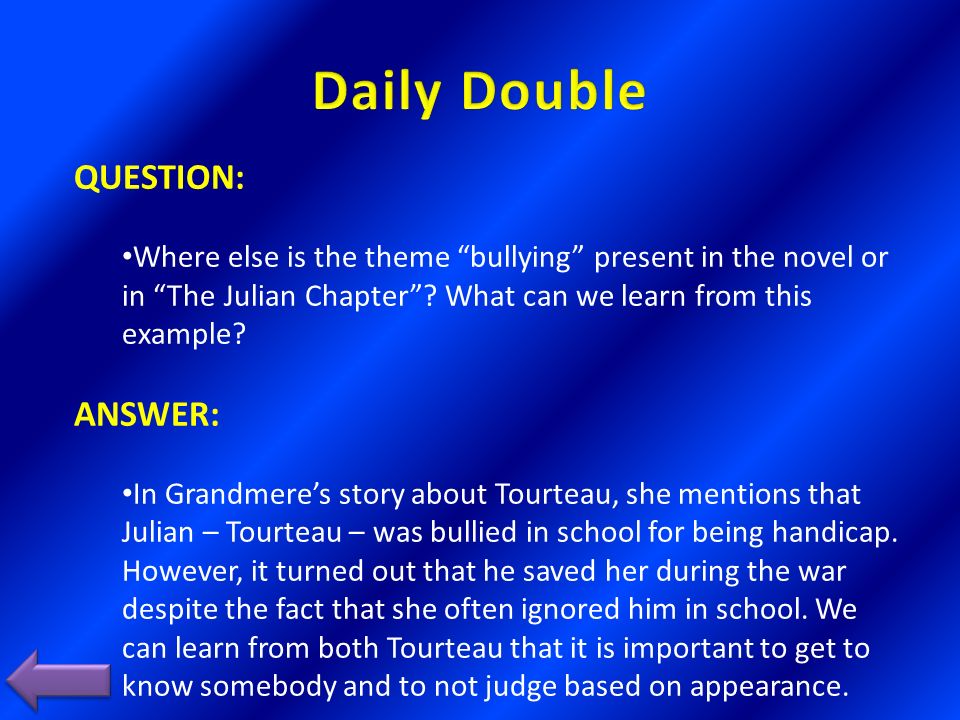 Daily Double

QUESTION:

•Where else is the theme “bullying” present in the novel or in “The Julian Chapter”? What can we learn from this example?

ANSWER:

•In Grandmere’s story about Tourteau, she mentions that Julian – Tourteau – was bullied in school for being handicap. However, it turned out that he saved her during the war despite the fact that she often ignored him in school. We can learn from both Tourteau that it is important to get to know somebody and to not judge based on appearance.